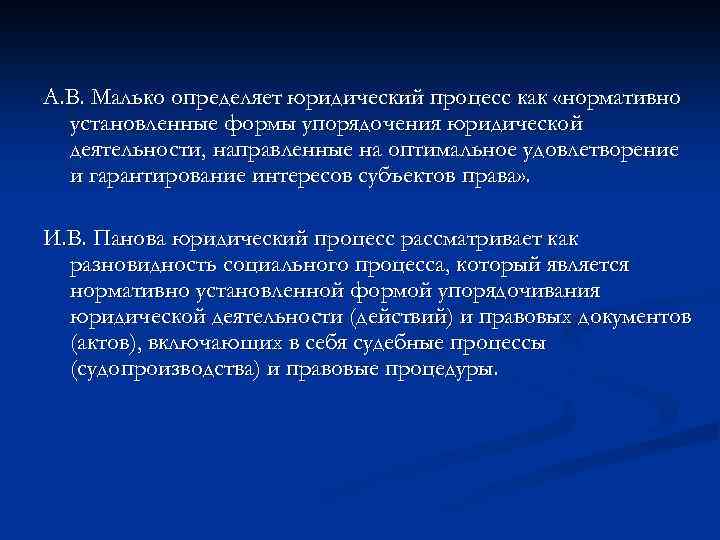 А.В. Малько определяет юридический процесс как «нормативно установленные формы упорядочения юридической деятельности, направленные на оптимальное удовлетворение и гарантирование интересов субъектов права».

И.В. Панова юридический процесс рассматривает как разновидность социального процесса, который является нормативно установленной формой упорядочивания юридической деятельности (действий) и правовых документов (актов), включающих в себя судебные процессы (судопроизводства) и правовые процедуры.